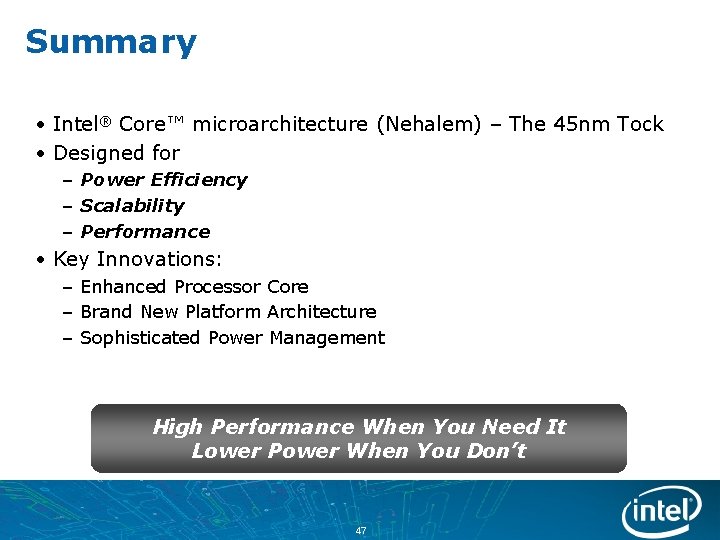 Summary

• Intel® Core™ microarchitecture (Nehalem) – The 45nm Tock
• Designed for
– Power Efficiency
– Scalability
– Performance
• Key Innovations:
– Enhanced Processor Core
– Brand New Platform Architecture
– Sophisticated Power Management

High Performance When You Need It
Lower Power When You Don't

47

intel